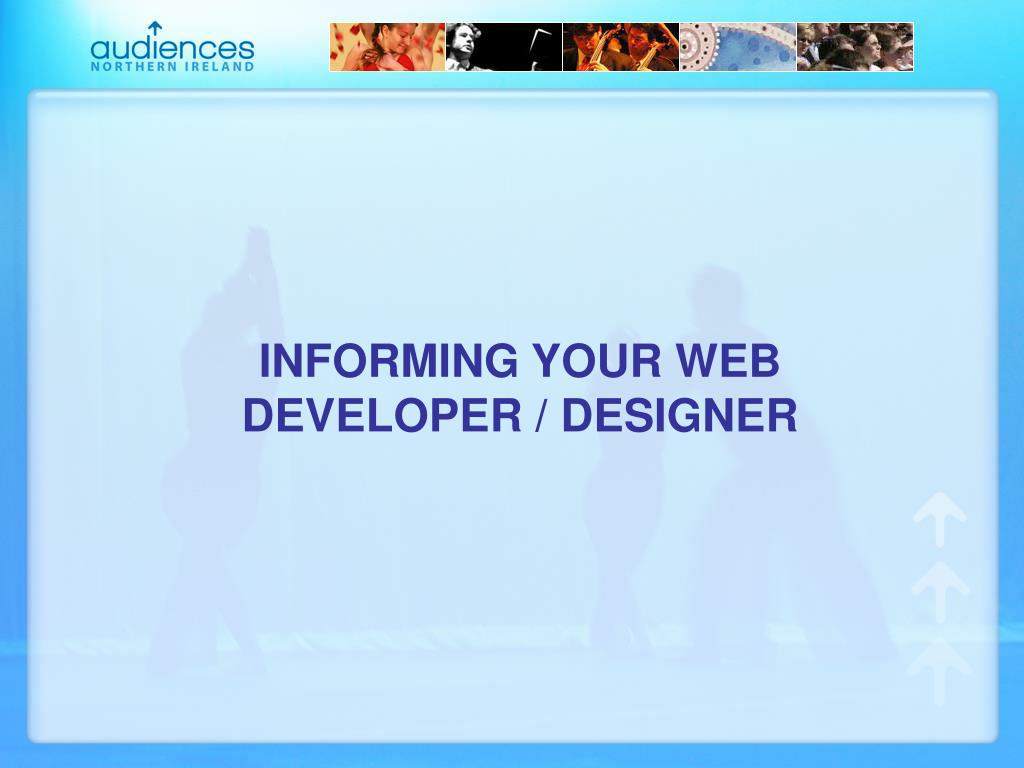 audiences
NORTHERN IRELAND

INFORMING YOUR WEB DEVELOPER / DESIGNER